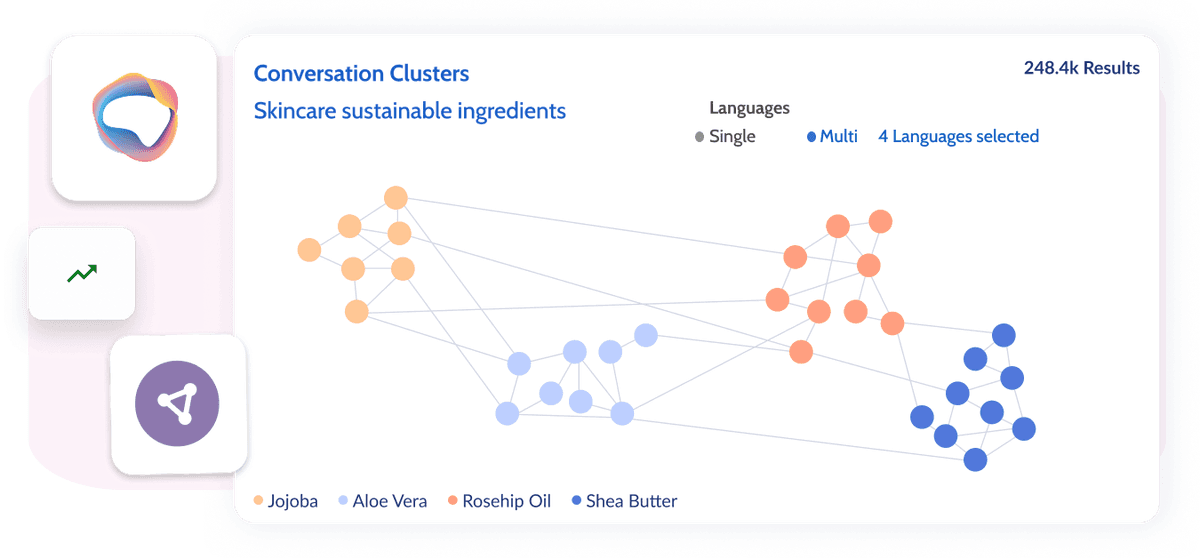 Conversation Clusters

248.4k Results

Skincare sustainable ingredients

Languages
Single Multi 4 Languages selected

Jojoba Aloe Vera Rosehip Oil Shea Butter